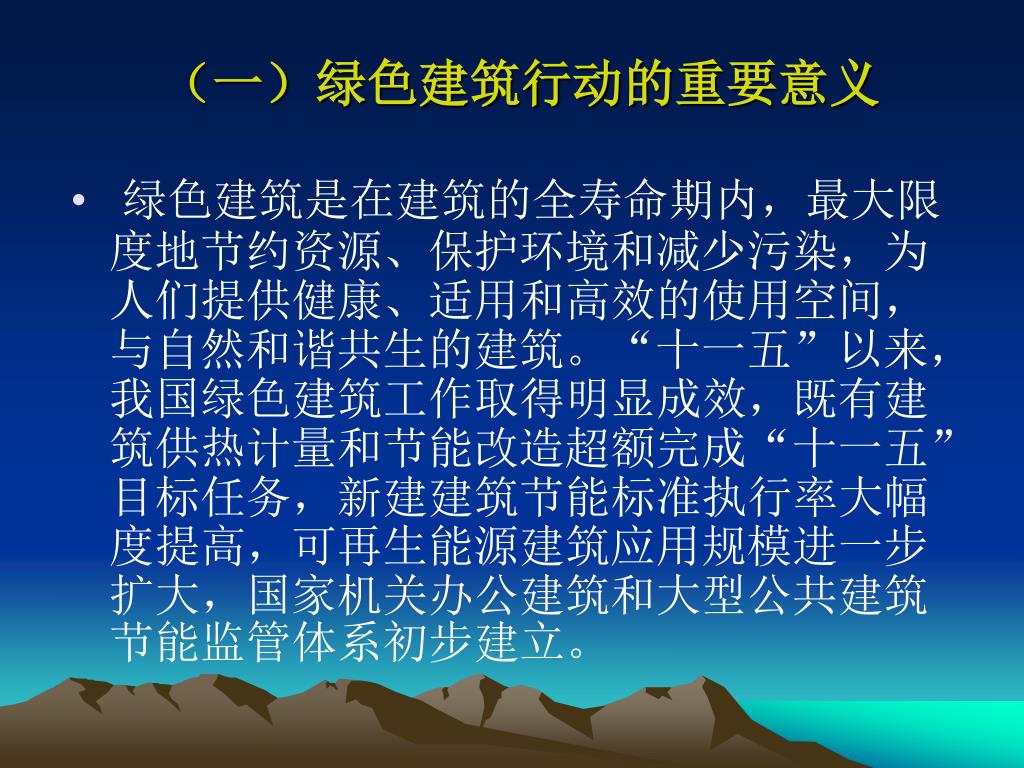 （一）绿色建筑行动的重要意义

• 绿色建筑是在建筑的全寿命期内，最大限度地节约资源、保护环境和减少污染，为人们提供健康、适用和高效的使用空间，与自然和谐共生的建筑。“十一五”以来，我国绿色建筑工作取得明显成效，既有建筑供热计量和节能改造超额完成“十一五”目标任务，新建建筑节能标准执行率大幅度提高，可再生能源建筑应用规模进一步扩大，国家机关办公建筑和大型公共建筑节能监管体系初步建立。